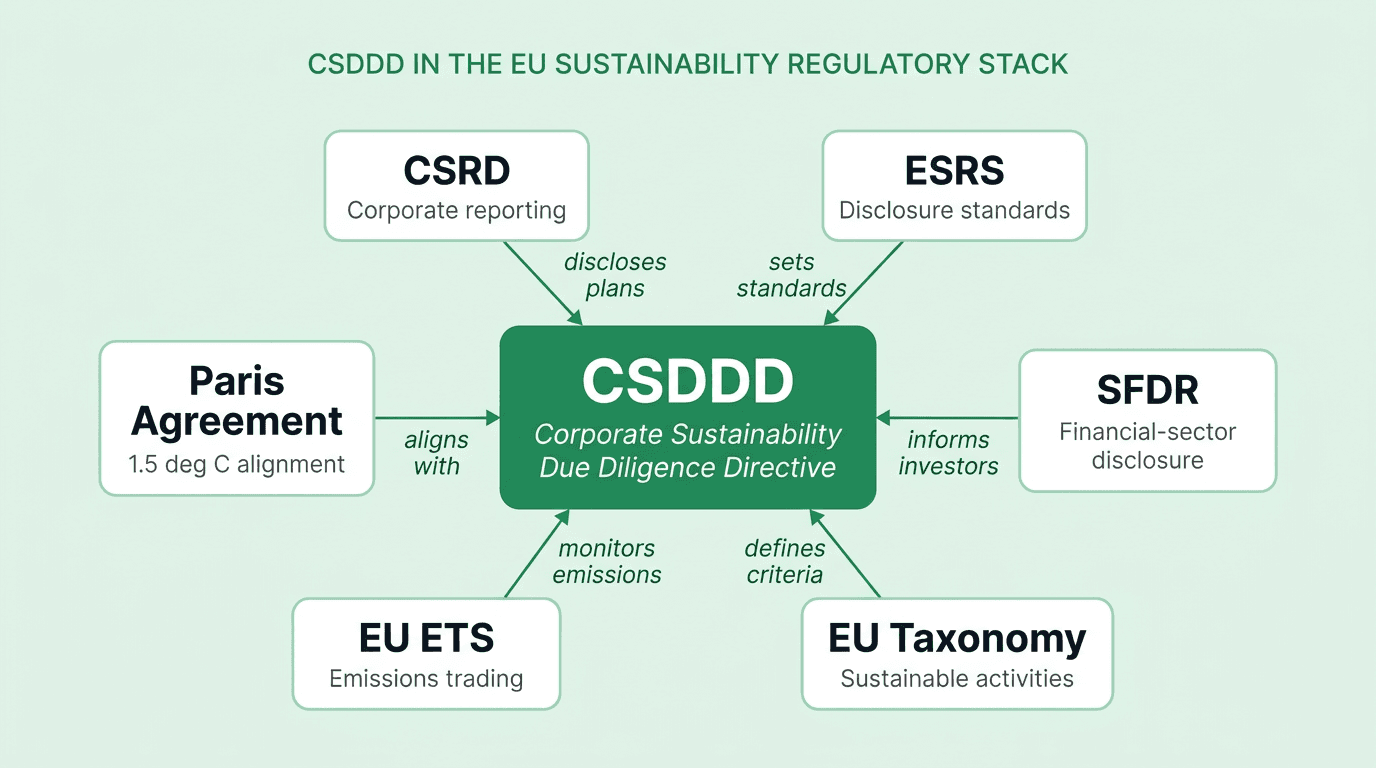 CSDDD IN THE EU SUSTAINABILITY REGULATORY STACK

CSRD
Corporate reporting

ESRS
Disclosure standards

discloses plans

sets standards

Paris Agreement
1.5 deg C alignment

aligns with

CSDDD
Corporate Sustainability Due Diligence Directive

informs investors

SFDR
Financial-sector disclosure

monitors emissions

defines criteria

EU ETS
Emissions trading

EU Taxonomy
Sustainable activities